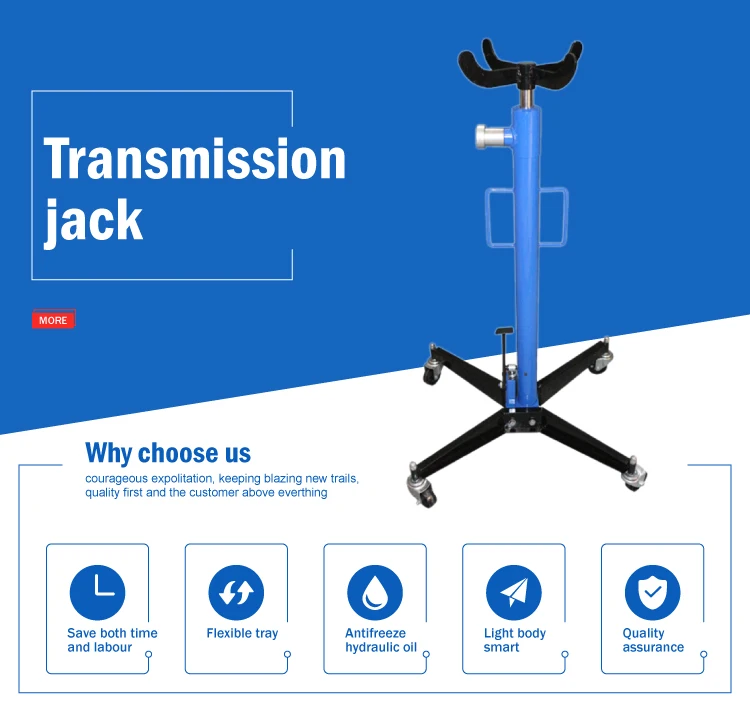 Transmission jack

MORE

Why choose us

courageous expolitation, keeping blazing new trails, quality first and the customer above everthing

Save both time and labour

Flexible tray

Antifreeze hydraulic oil

Light body smart

Quality assurance